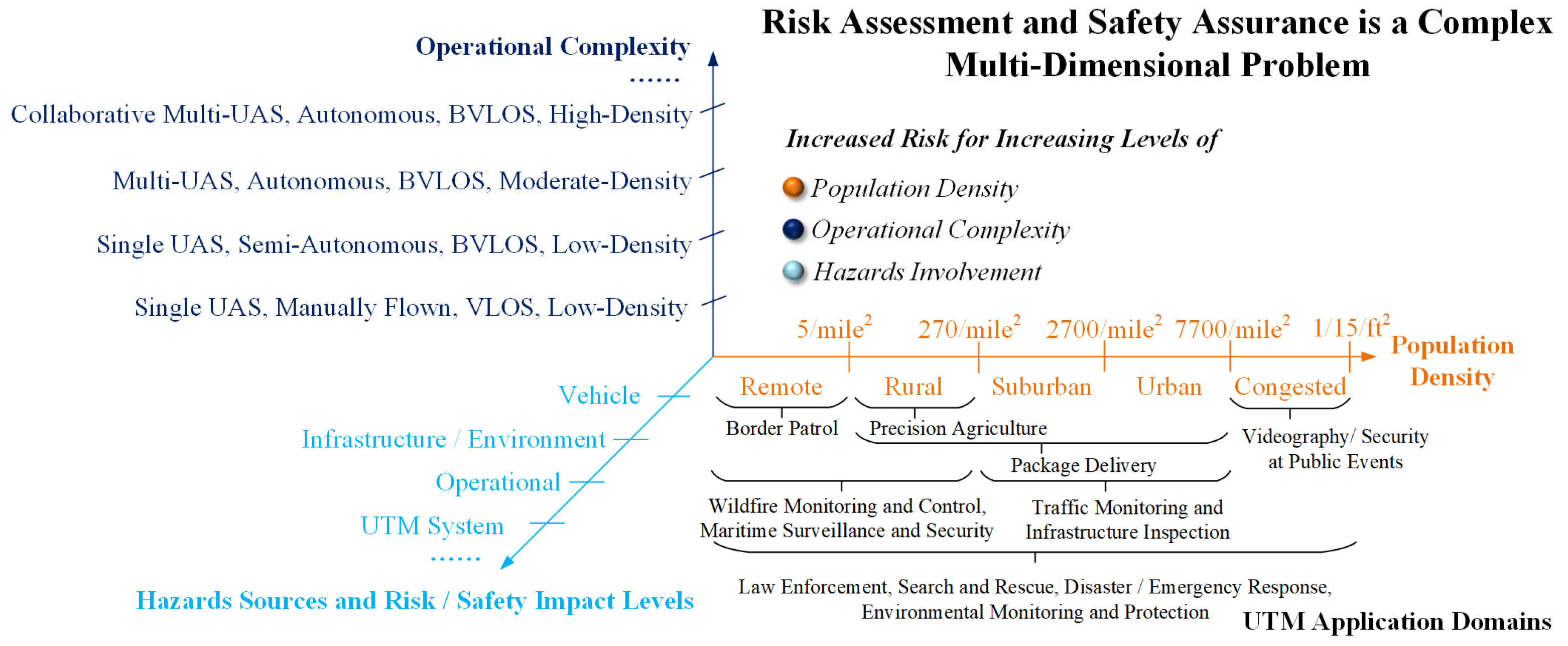 Risk Assessment and Safety Assurance is a Complex Multi-Dimensional Problem

Operational Complexity
......
Collaborative Multi-UAS, Autonomous, BVLOS, High-Density
Multi-UAS, Autonomous, BVLOS, Moderate-Density
Single UAS, Semi-Autonomous, BVLOS, Low-Density
Single UAS, Manually Flown, VLOS, Low-Density

Increased Risk for Increasing Levels of
Population Density
Operational Complexity
Hazards Involvement

$5/mile^2$ $270/mile^2$ $2700/mile^2$ $7700/mile^2$ $1/15/ft^2$ Population Density

Remote Rural Suburban Urban Congested

Border Patrol
Precision Agriculture
Videography/ Security at Public Events
Package Delivery
Wildfire Monitoring and Control, Maritime Surveillance and Security
Traffic Monitoring and Infrastructure Inspection
Law Enforcement, Search and Rescue, Disaster / Emergency Response, Environmental Monitoring and Protection
UTM Application Domains

Vehicle
Infrastructure / Environment
Operational
UTM System
......
Hazards Sources and Risk / Safety Impact Levels